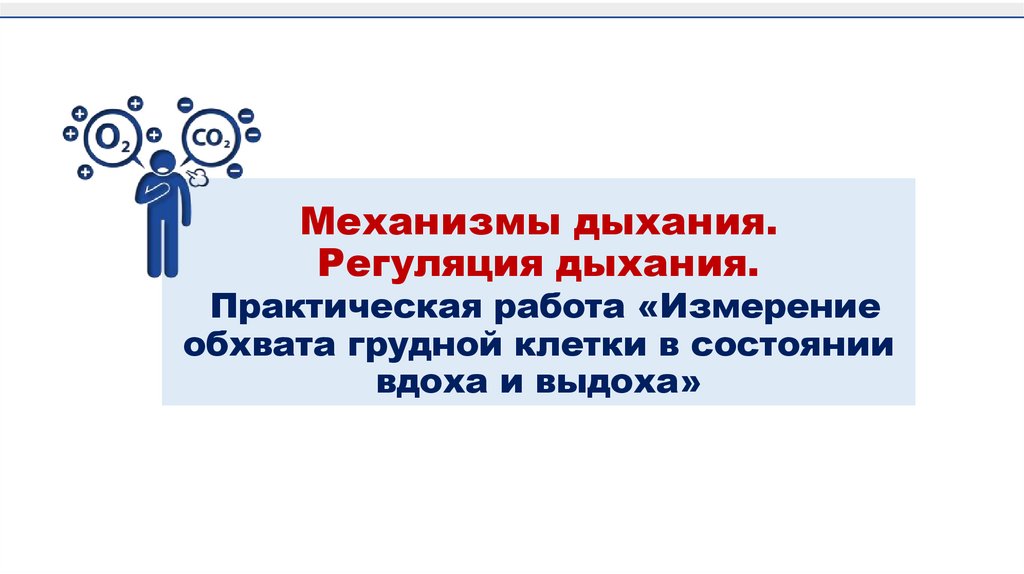 $O_2$ $CO_2$

Механизмы дыхания.
Регуляция дыхания.
Практическая работа «Измерение обхвата грудной клетки в состоянии вдоха и выдоха»